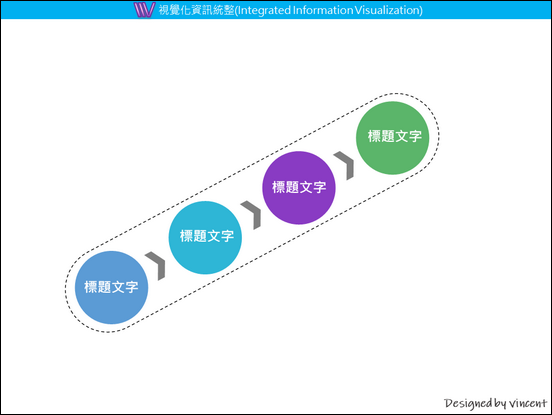 視覺化資訊統整(Integrated Information Visualization)

標題文字

標題文字

標題文字

標題文字

Designed by Vincent